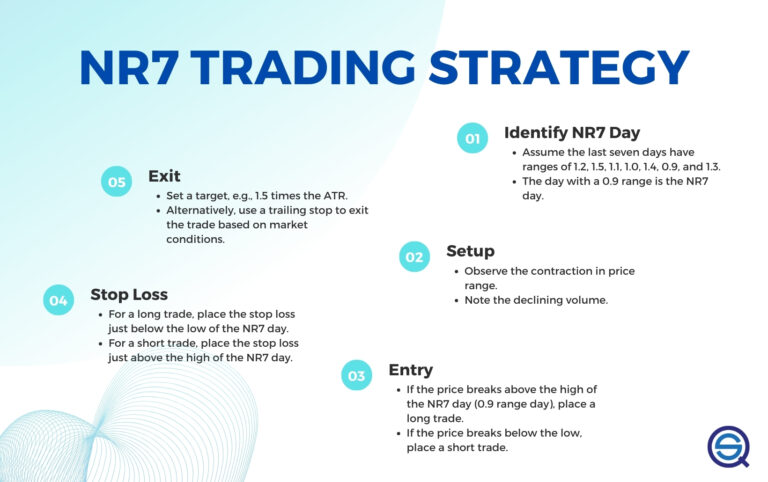 NR7 TRADING STRATEGY

01 Identify NR7 Day
• Assume the last seven days have ranges of 1.2, 1.5, 1.1, 1.0, 1.4, 0.9, and 1.3.
• The day with a 0.9 range is the NR7 day.

02 Setup
• Observe the contraction in price range.
• Note the declining volume.

03 Entry
• If the price breaks above the high of the NR7 day (0.9 range day), place a long trade.
• If the price breaks below the low, place a short trade.

04 Stop Loss
• For a long trade, place the stop loss just below the low of the NR7 day.
• For a short trade, place the stop loss just above the high of the NR7 day.

05 Exit
• Set a target, e.g., 1.5 times the ATR.
• Alternatively, use a trailing stop to exit the trade based on market conditions.